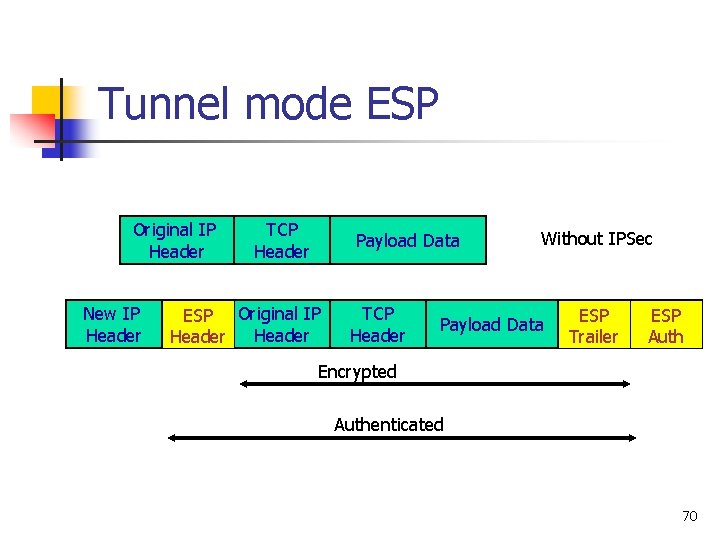 Tunnel mode ESP

| Original IP Header | TCP Header | Payload Data |
|---|---|---|

Without IPSec

| New IP Header | ESP Header | Original IP Header | TCP Header | Payload Data | ESP Trailer | ESP Auth |
|---|---|---|---|---|---|---|

Encrypted

Authenticated

70